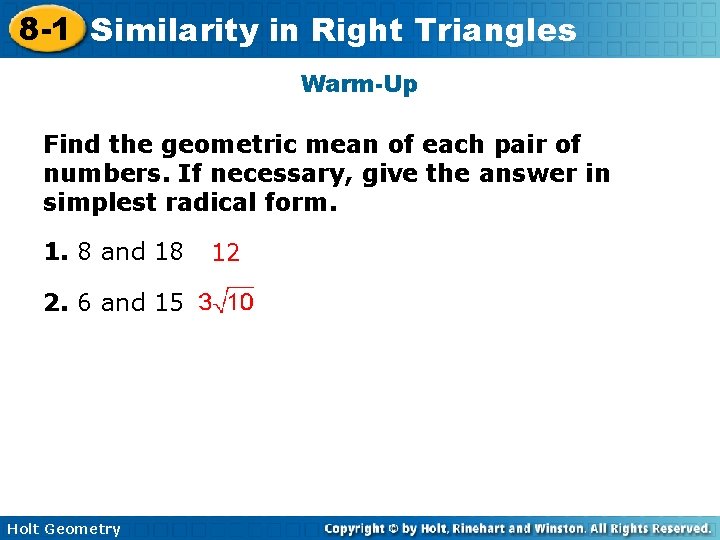 8-1 Similarity in Right Triangles

Warm-Up

Find the geometric mean of each pair of numbers. If necessary, give the answer in simplest radical form.

1. 8 and 18 12

2. 6 and 15 $3\sqrt{10}$

Holt Geometry

Copyright © by Holt, Rinehart and Winston. All Rights Reserved.